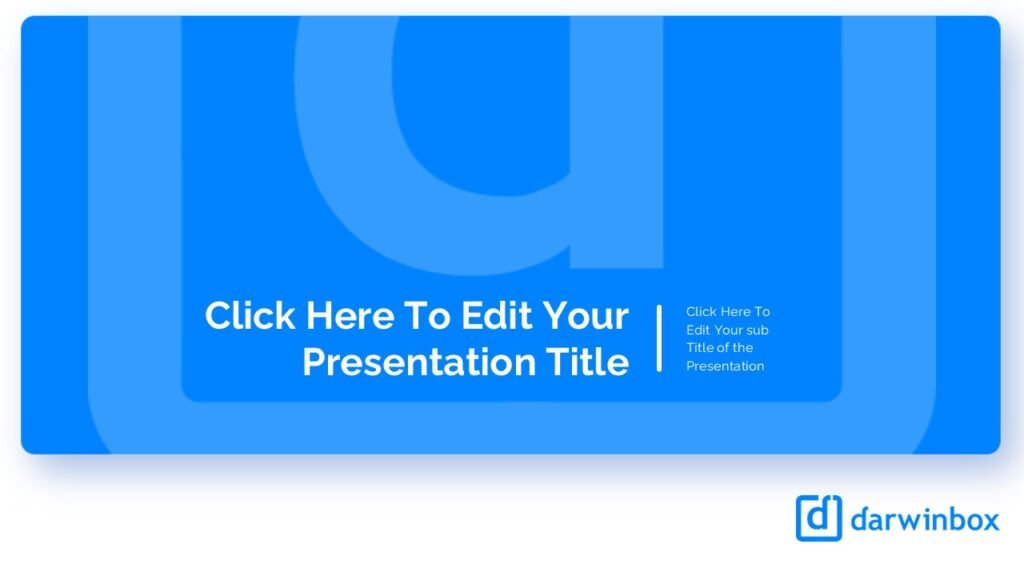 Click Here To Edit Your Presentation Title

Click Here To Edit Your sub Title of the Presentation

darwinbox